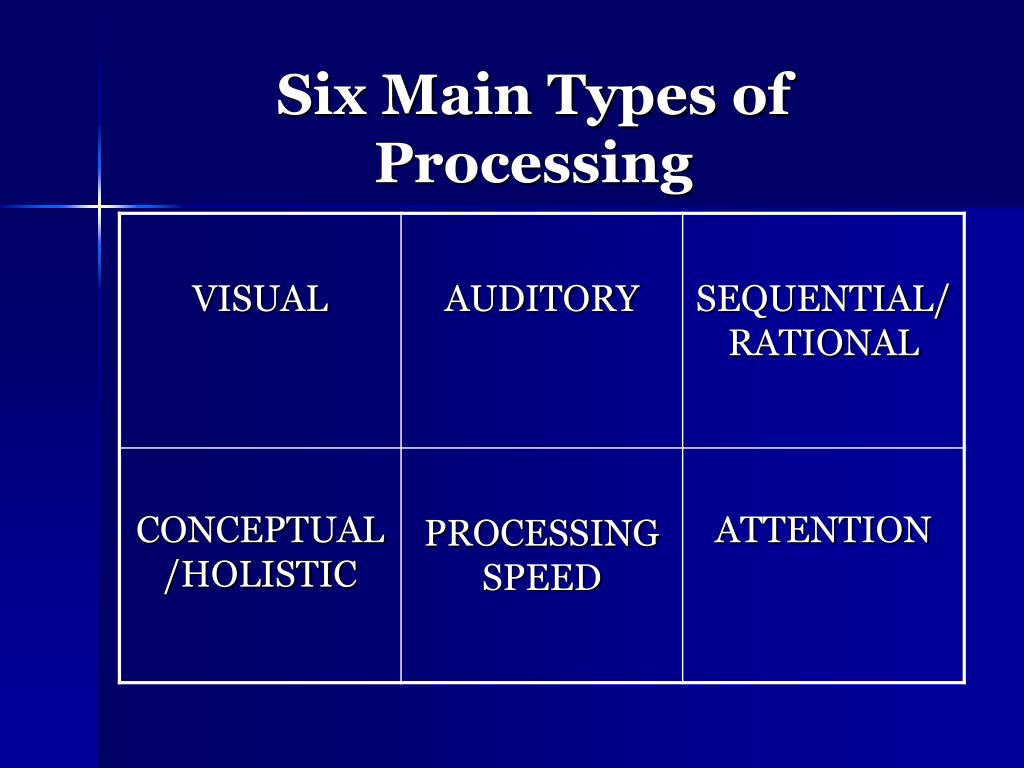 Six Main Types of Processing

| VISUAL | AUDITORY | SEQUENTIAL/ RATIONAL |
|---|---|---|
| CONCEPTUAL /HOLISTIC | PROCESSING SPEED | ATTENTION |